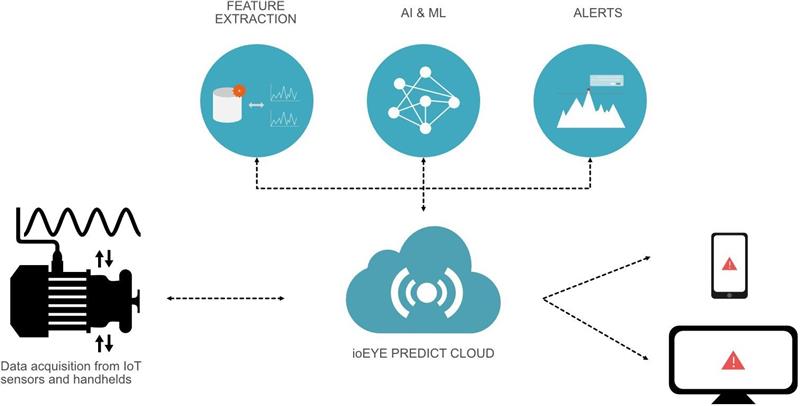 FEATURE EXTRACTION

AI & ML

ALERTS

ioEYE PREDICT CLOUD

Data acquisition from IoT sensors and handhelds